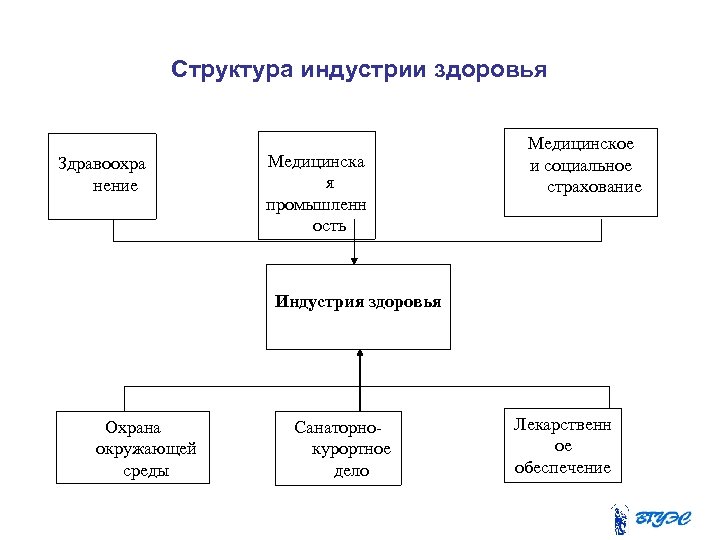 Структура индустрии здоровья

Здравоохранение

Медицинская промышленность

Медицинское и социальное страхование

Индустрия здоровья

Охрана окружающей среды

Санаторно-курортное дело

Лекарственное обеспечение

ВГУЭС